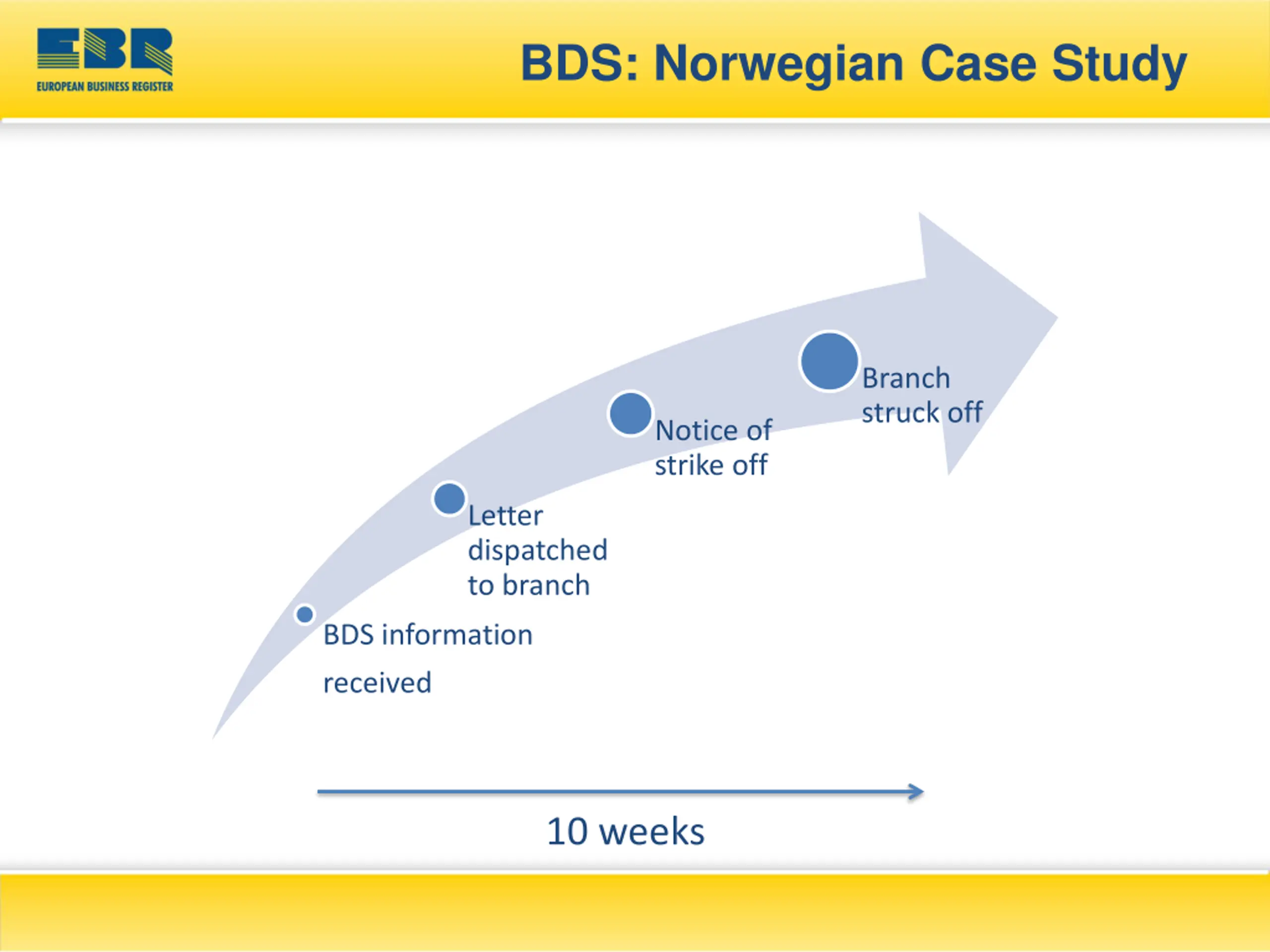 EBR
EUROPEAN BUSINESS REGISTER

BDS: Norwegian Case Study

BDS information

received

Letter dispatched to branch

Notice of strike off

Branch struck off

10 weeks